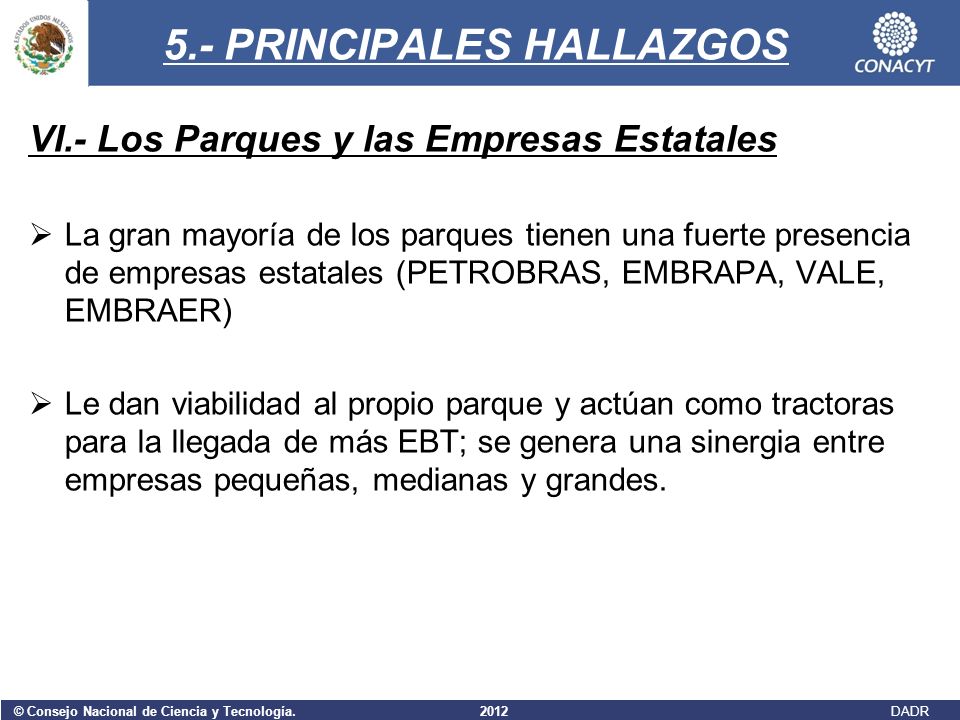 ESTADOS UNIDOS MEXICANOS

5.- PRINCIPALES HALLAZGOS

CONACYT

VI.- Los Parques y las Empresas Estatales

➢ La gran mayoría de los parques tienen una fuerte presencia de empresas estatales (PETROBRAS, EMBRAPA, VALE, EMBRAER)

➢ Le dan viabilidad al propio parque y actúan como tractoras para la llegada de más EBT; se genera una sinergia entre empresas pequeñas, medianas y grandes.

© Consejo Nacional de Ciencia y Tecnología. 2012 DADR